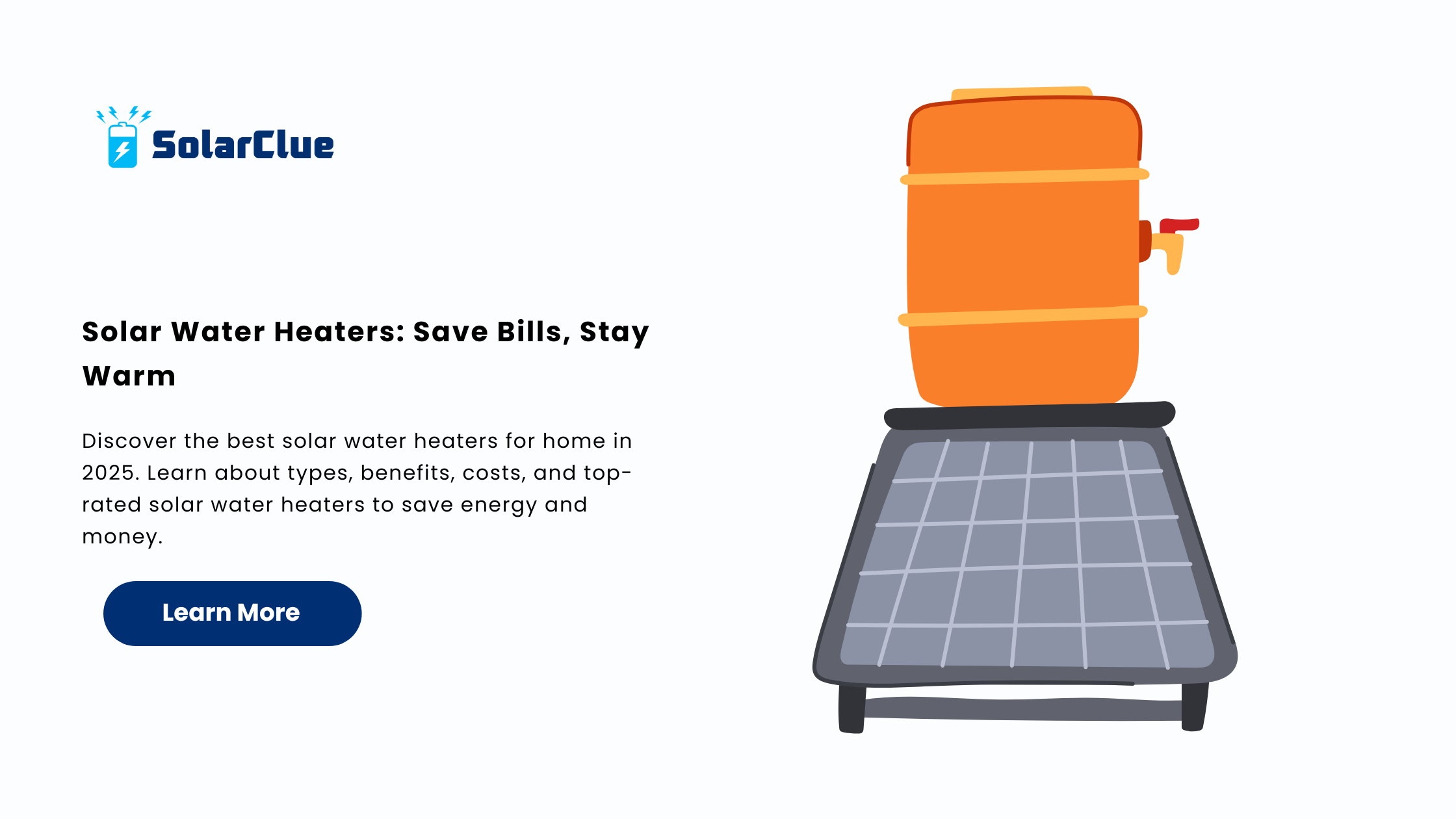 SolarClue

Solar Water Heaters: Save Bills, Stay Warm

Discover the best solar water heaters for home in 2025. Learn about types, benefits, costs, and top-rated solar water heaters to save energy and money.

Learn More